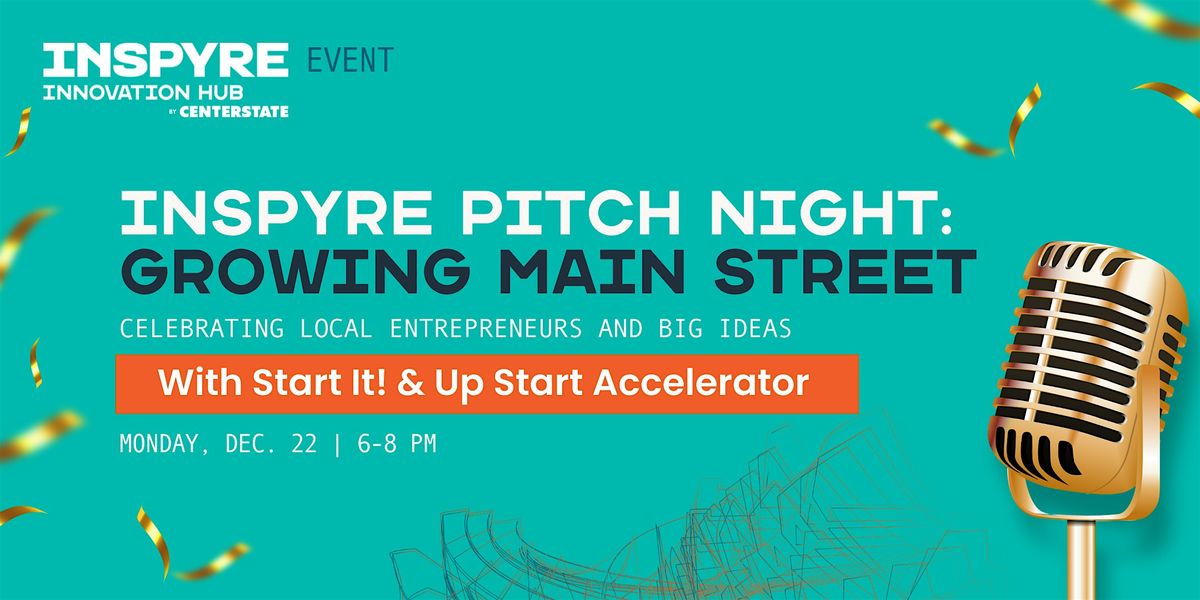 INSPYRE EVENT
INNOVATION HUB
BY CENTERSTATE

INSPYRE PITCH NIGHT:
GROWING MAIN STREET

CELEBRATING LOCAL ENTREPRENEURS AND BIG IDEAS

With Start It! & Up Start Accelerator

MONDAY, DEC. 22 | 6-8 PM